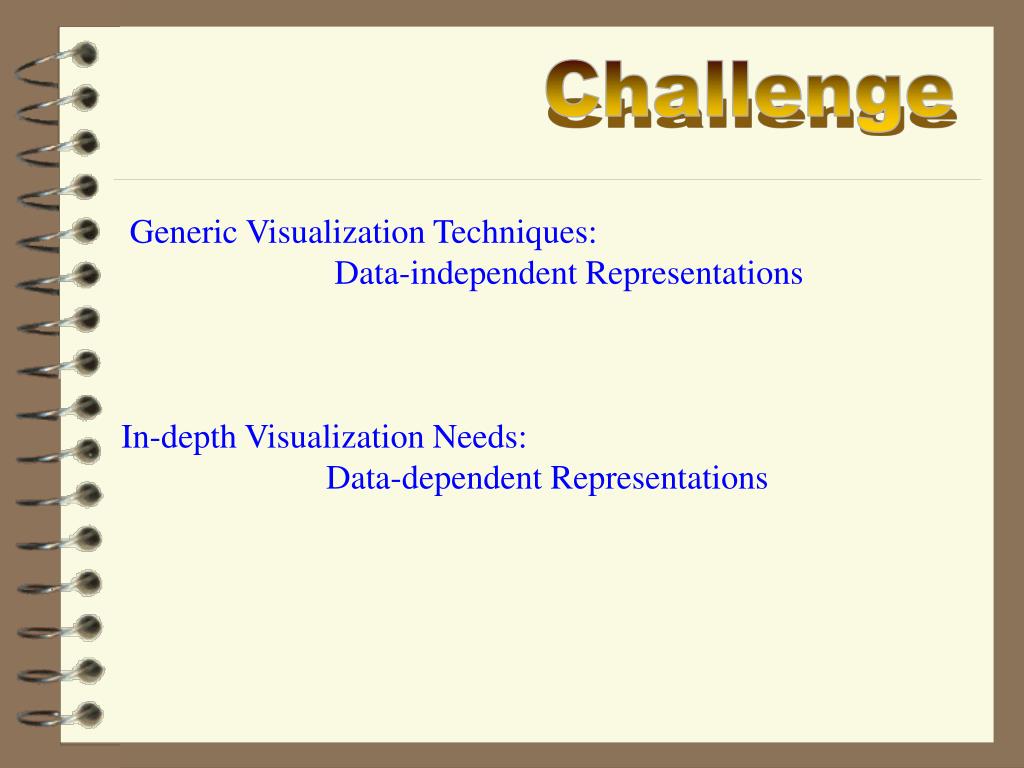 Challenge

Generic Visualization Techniques:
Data-independent Representations

In-depth Visualization Needs:
Data-dependent Representations